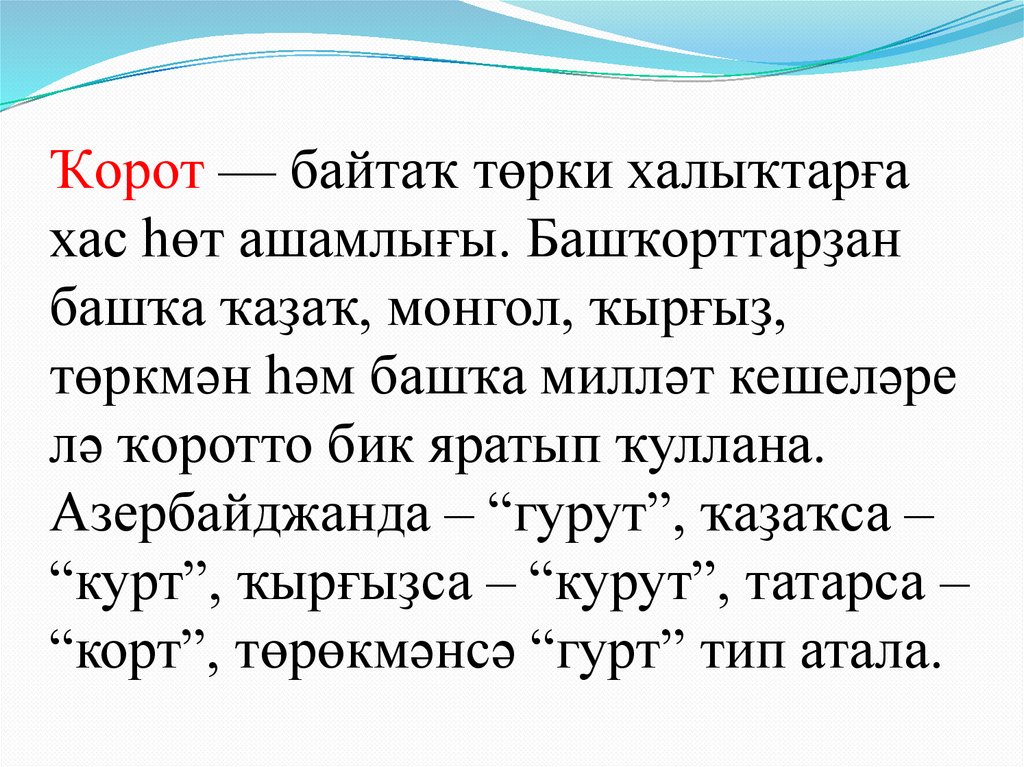 Ҡорот — байтаҡ төрки халыҡтарға хас һөт ашамлығы. Башҡорттарҙан башҡа ҡаҙаҡ, монгол, ҡырғыҙ, төркмән һәм башҡа милләт кешеләре лә ҡоротто бик яратып ҡуллана. Азербайджанда – “гурут”, ҡаҙаҡса – “курт”, ҡырғыҙса – “курут”, татарса – “корт”, төрөкмәнсә “гурт” тип атала.